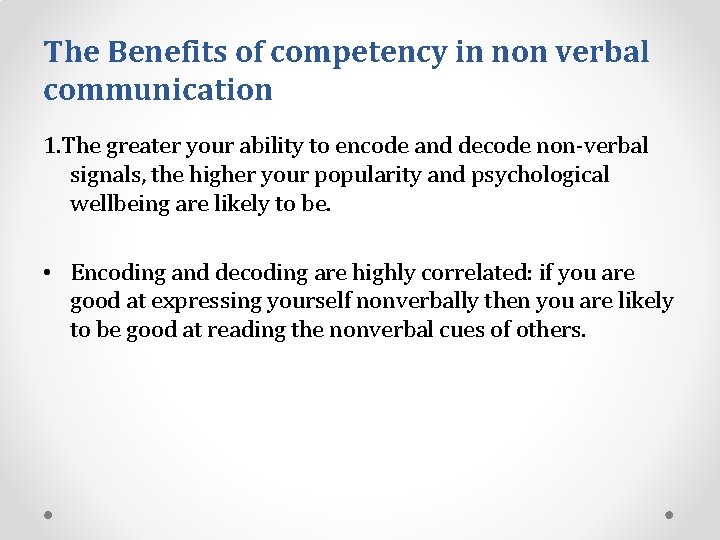 The Benefits of competency in non verbal communication

1.The greater your ability to encode and decode non-verbal signals, the higher your popularity and psychological wellbeing are likely to be.

• Encoding and decoding are highly correlated: if you are good at expressing yourself nonverbally then you are likely to be good at reading the nonverbal cues of others.